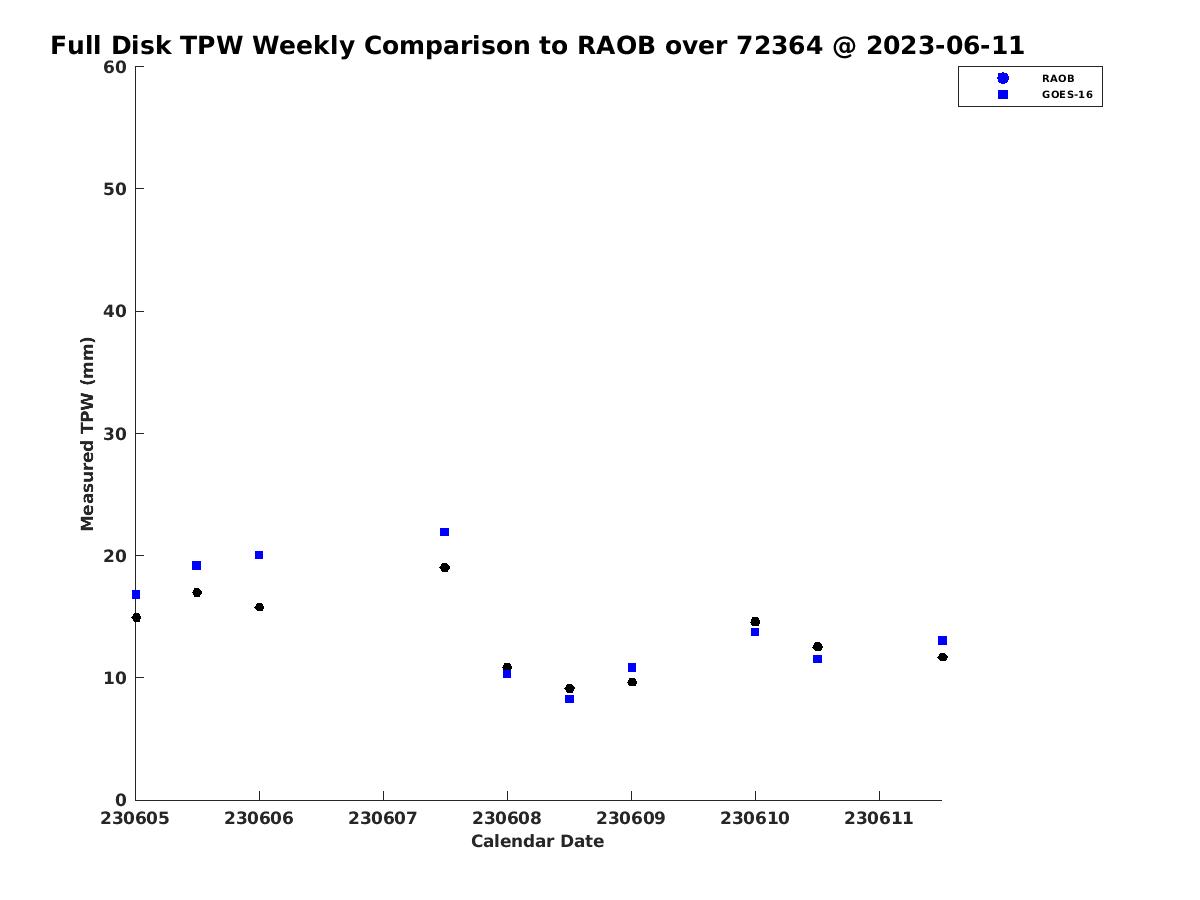 Full Disk TPW Weekly Comparison to RAOB over 72364 @ 2023-06-11

RAOB
GOES-16

Measured TPW (mm)

60
50
40
30
20
10
0

230605
230606
230607
230608
230609
230610
230611

Calendar Date